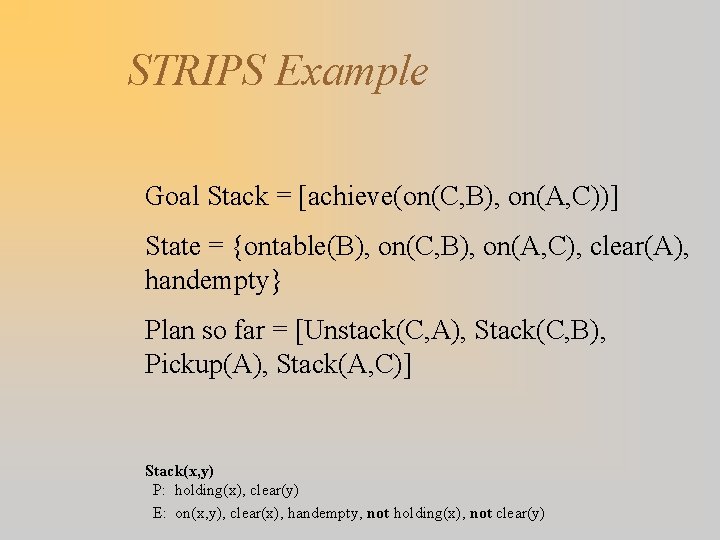 STRIPS Example

Goal Stack = [achieve(on(C,B), on(A,C))]

State = {ontable(B), on(C,B), on(A,C), clear(A), handempty}

Plan so far = [Unstack(C,A), Stack(C,B), Pickup(A), Stack(A,C)]

Stack(x,y)
P: holding(x), clear(y)
E: on(x,y), clear(x), handempty, not holding(x), not clear(y)